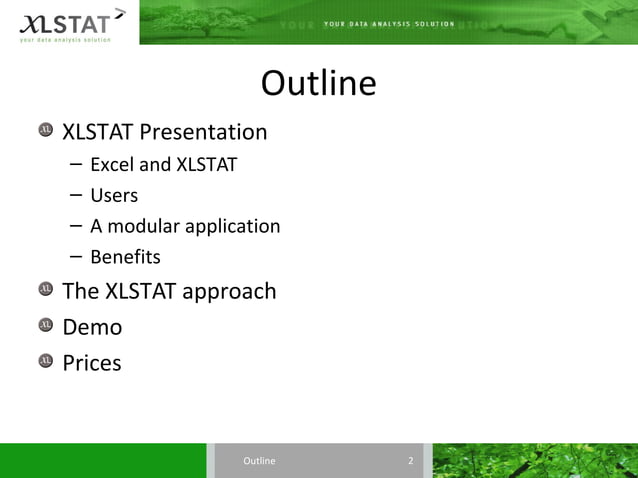 XLSTAT
your data analysis solution

YOUR DATA ANALYSIS SOLUTION

Outline

XLSTAT Presentation
– Excel and XLSTAT
– Users
– A modular application
– Benefits

The XLSTAT approach

Demo

Prices

Outline 2